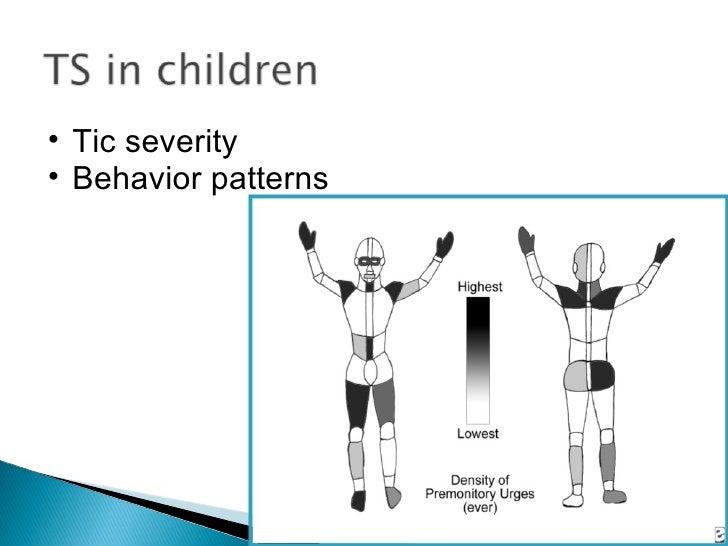 TS in children

• Tic severity
• Behavior patterns

Highest

Lowest

Density of Premonitory Urges (ever)